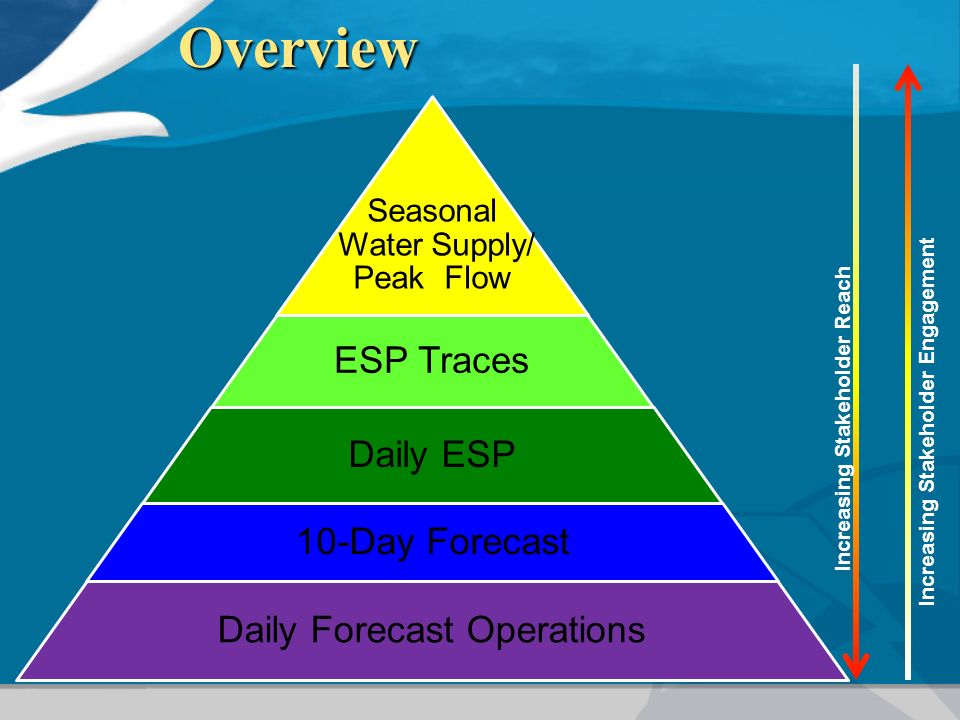 Overview

Seasonal Water Supply/ Peak Flow

ESP Traces

Daily ESP

10-Day Forecast

Daily Forecast Operations

Increasing Stakeholder Reach

Increasing Stakeholder Engagement